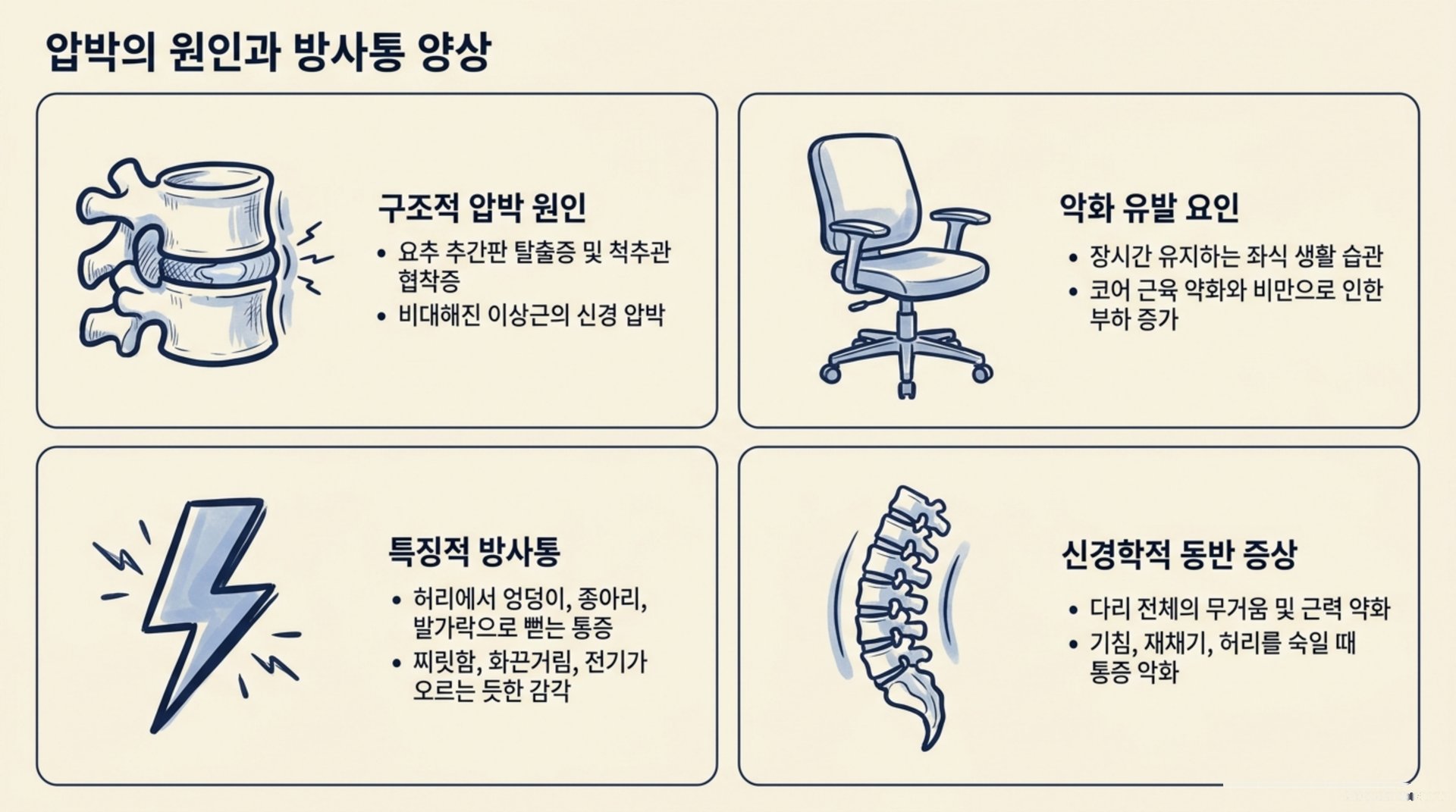 압박의 원인과 방사통 양상

구조적 압박 원인

• 요추 추간판 탈출증 및 척추관 협착증
• 비대해진 이상근의 신경 압박

악화 유발 요인

• 장시간 유지하는 좌식 생활 습관
• 코어 근육 약화와 비만으로 인한 부하 증가

특징적 방사통

• 허리에서 엉덩이, 종아리, 발가락으로 뻗는 통증
• 찌릿함, 화끈거림, 전기가 오르는 듯한 감각

신경학적 동반 증상

• 다리 전체의 무거움 및 근력 약화
• 기침, 재채기, 허리를 숙일 때 통증 악화